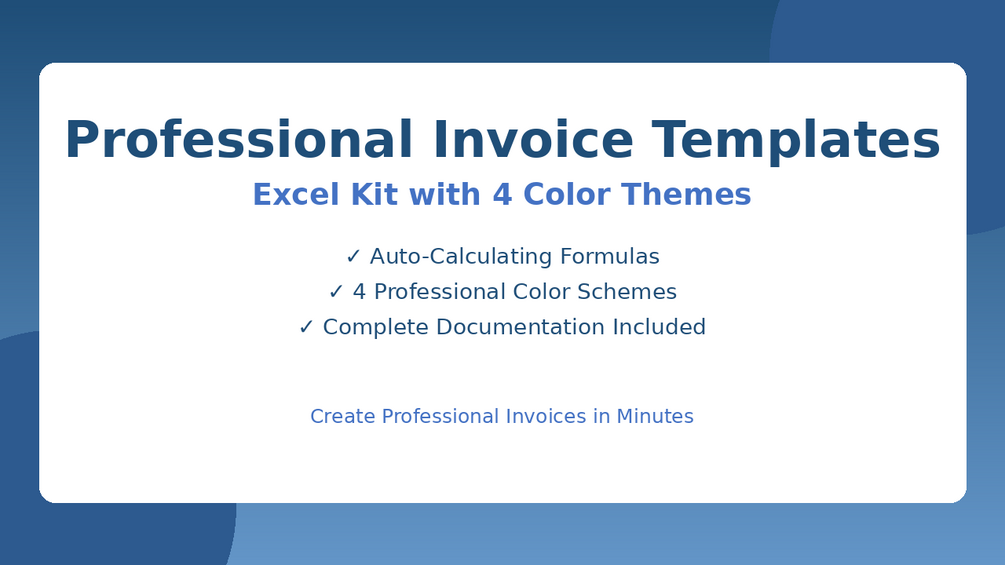 Professional Invoice Templates

Excel Kit with 4 Color Themes

✓ Auto-Calculating Formulas
✓ 4 Professional Color Schemes
✓ Complete Documentation Included

Create Professional Invoices in Minutes